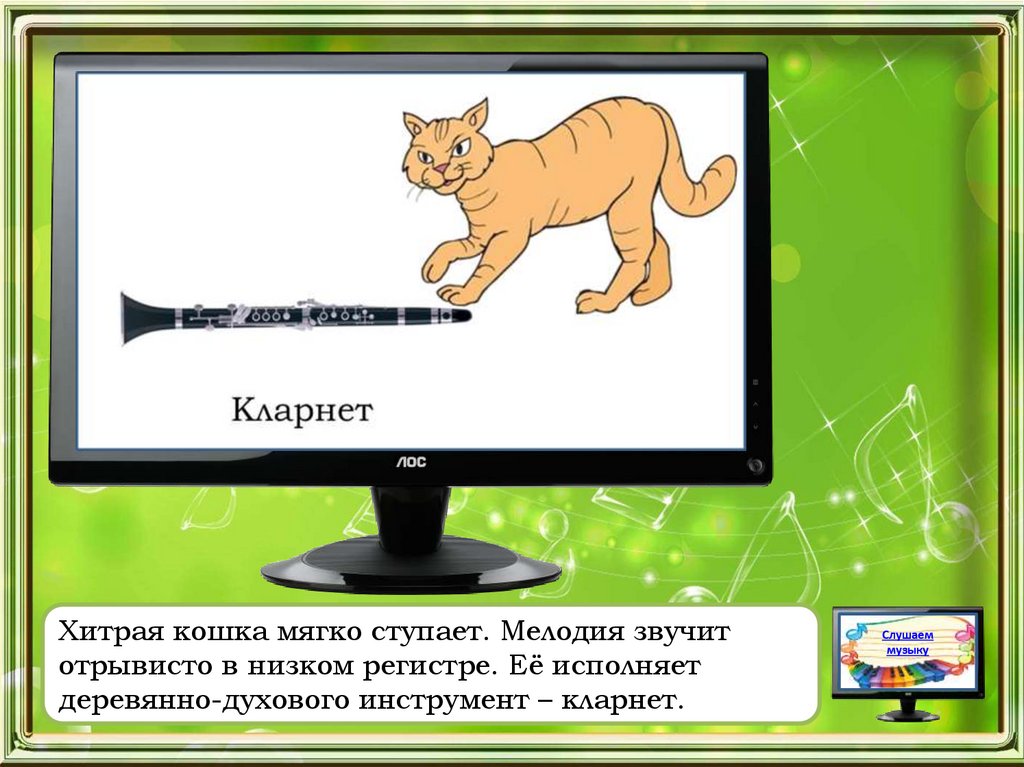 Кларнет

AOC

Хитрая кошка мягко ступает. Мелодия звучит отрывисто в низком регистре. Её исполняет деревянно-духового инструмент – кларнет.

Слушаем музыку